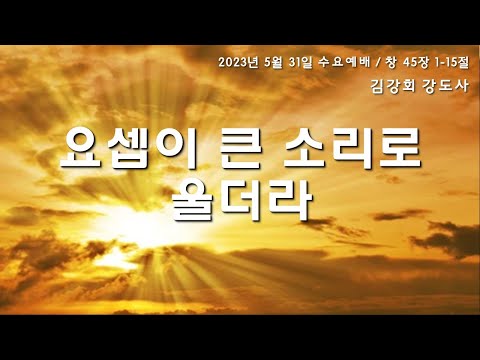 2023년 5월 31일 수요예배 / 창 45장 1-15절
김강회 강도사

요셉이 큰 소리로
울더라